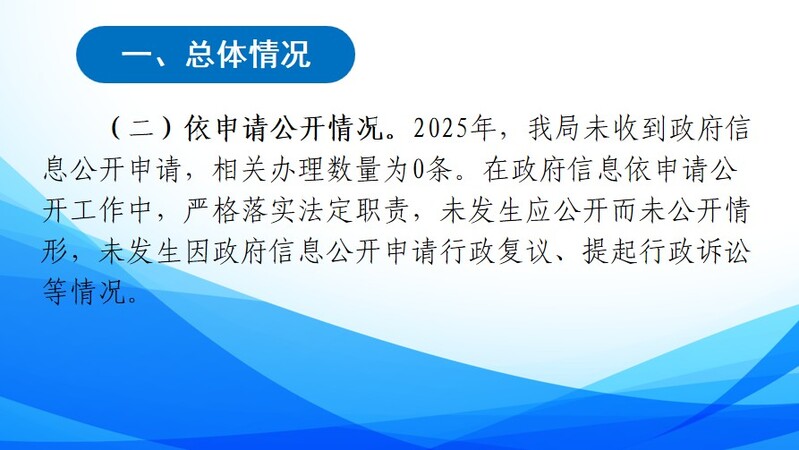 一、总体情况

（二）依申请公开情况。2025年，我局未收到政府信息公开申请，相关办理数量为0条。在政府信息依申请公开工作中，严格落实法定职责，未发生应公开而未公开情形，未发生因政府信息公开申请行政复议、提起行政诉讼等情况。